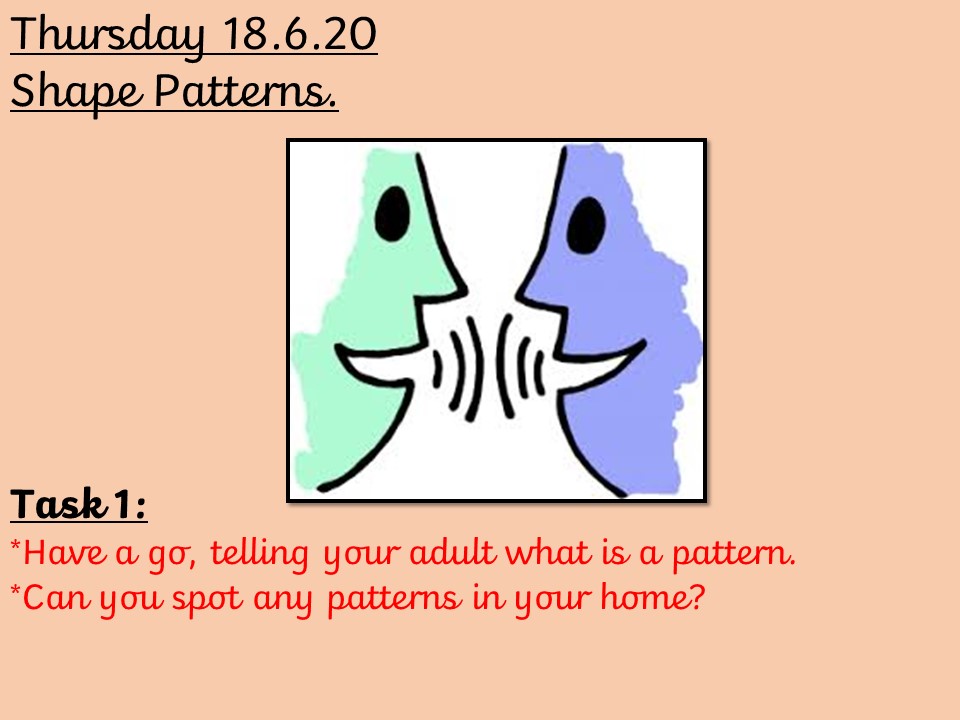 Thursday 18.6.20
Shape Patterns.

Task 1:
*Have a go, telling your adult what is a pattern.
*Can you spot any patterns in your home?